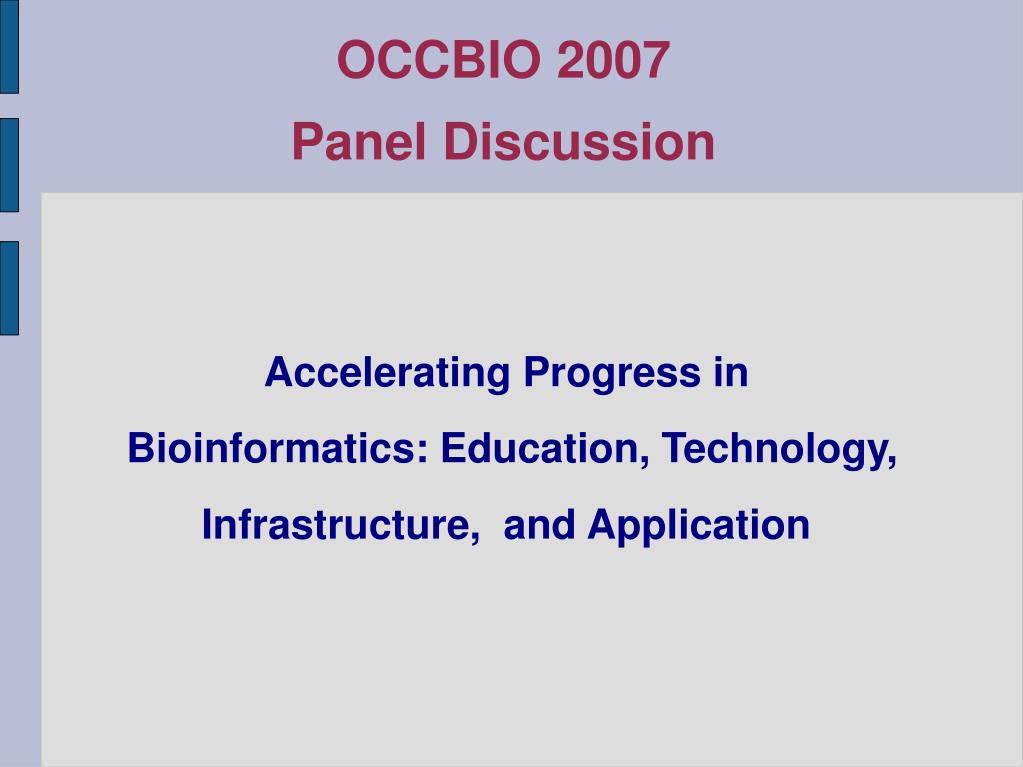 OCCBIO 2007
Panel Discussion

Accelerating Progress in Bioinformatics: Education, Technology, Infrastructure, and Application